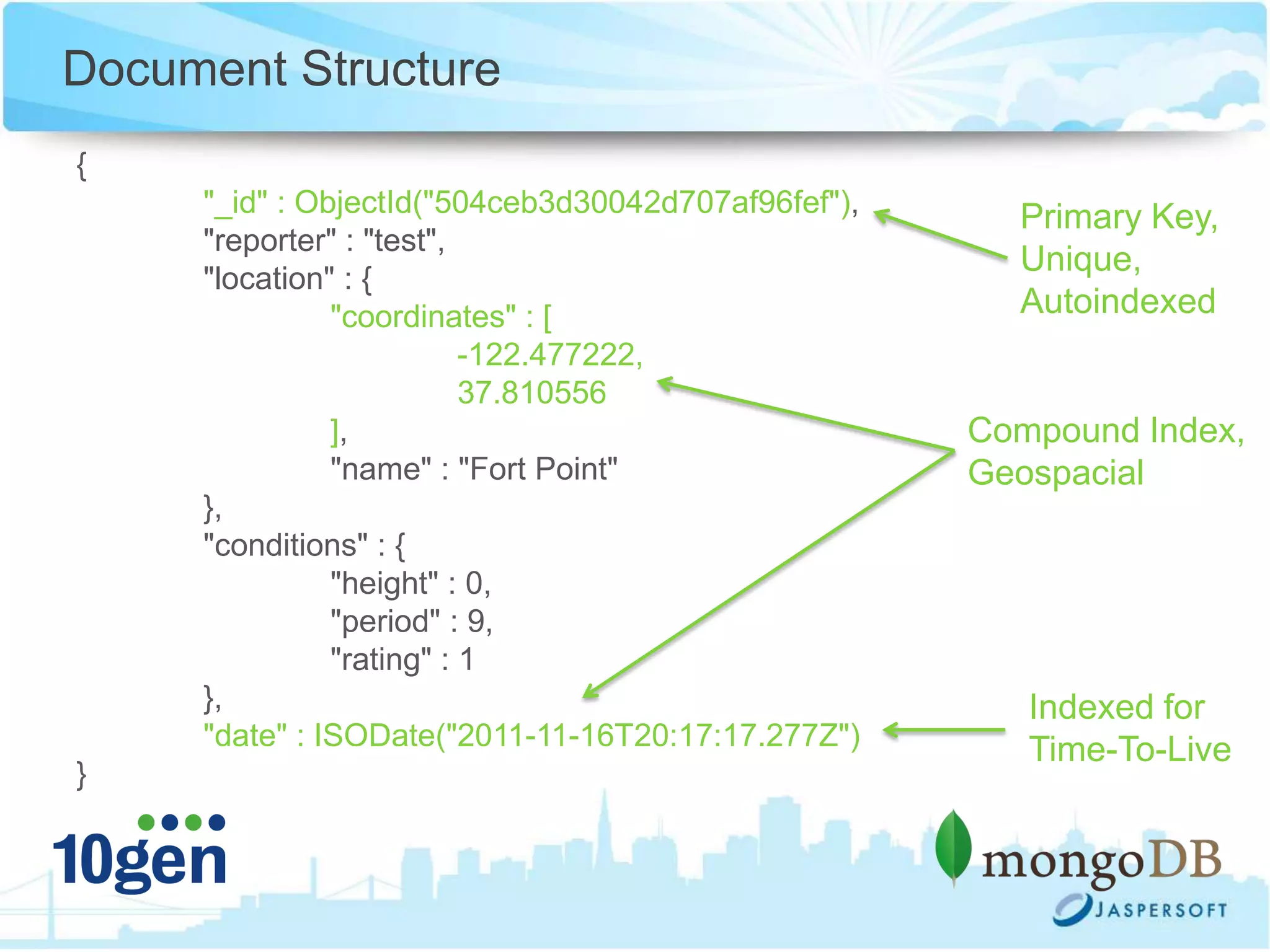 Document Structure

{
"_id" : ObjectId("504ceb3d30042d707af96fef"),
"reporter" : "test",
"location" : {
"coordinates" : [
-122.477222,
37.810556
],
"name" : "Fort Point"
},
"conditions" : {
"height" : 0,
"period" : 9,
"rating" : 1
},
"date" : ISODate("2011-11-16T20:17:17.277Z")
}

Primary Key, Unique, Autoindexed

Compound Index, Geospacial

Indexed for Time-To-Live

10gen

mongoDB

JASPERSOFT